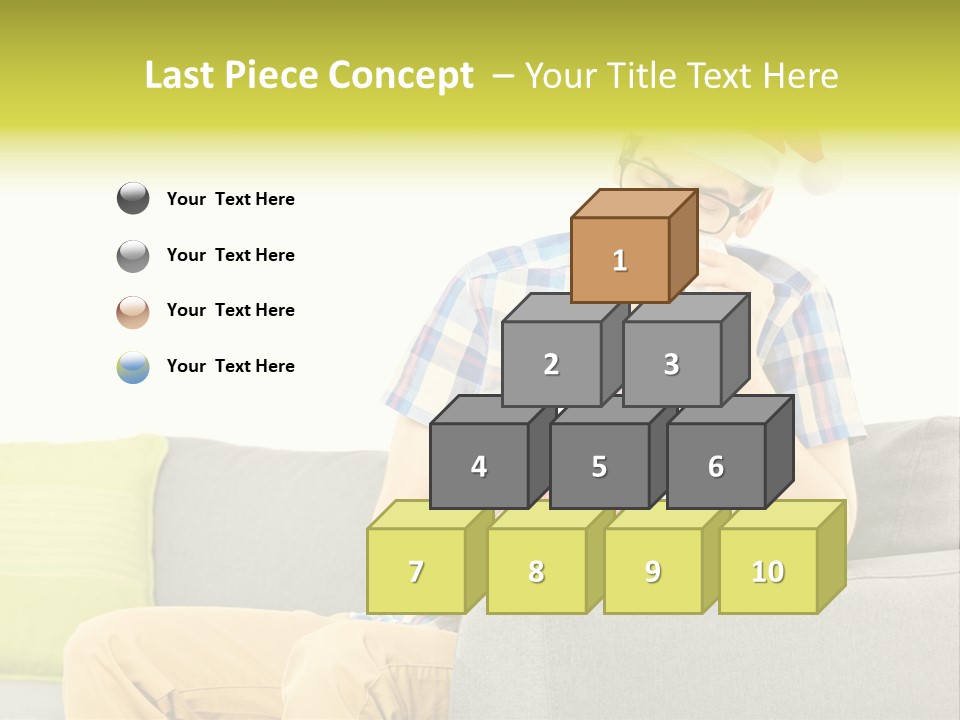 Last Piece Concept – Your Title Text Here

Your Text Here

Your Text Here

Your Text Here

Your Text Here

1

2

3

4

5

6

7

8

9

10